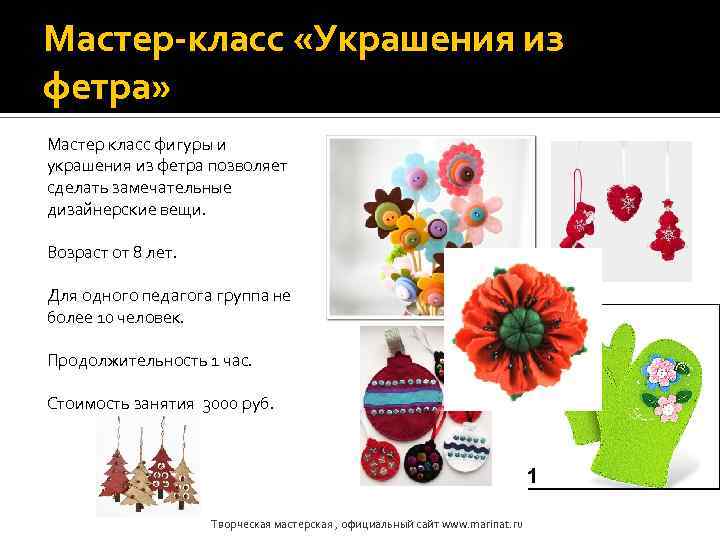 Мастер-класс «Украшения из фетра»

Мастер класс фигуры и украшения из фетра позволяет сделать замечательные дизайнерские вещи.

Возраст от 8 лет.

Для одного педагога группа не более 10 человек.

Продолжительность 1 час.

Стоимость занятия 3000 руб.

1

Творческая мастерская , официальный сайт www.marinat.ru